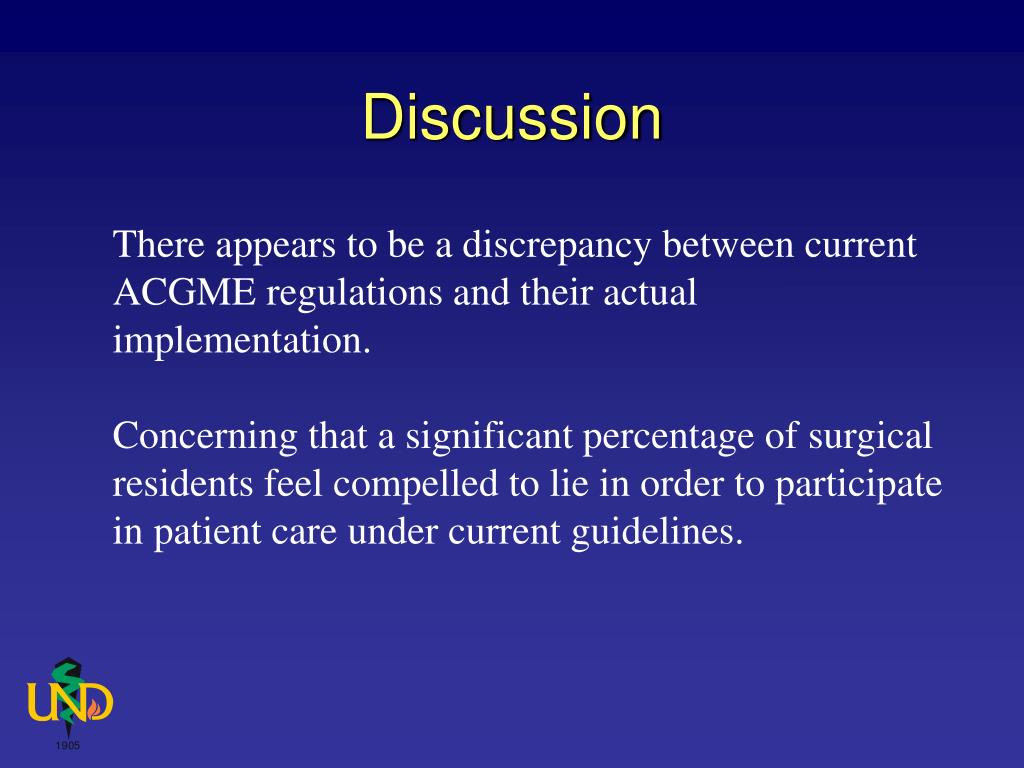 Discussion

There appears to be a discrepancy between current ACGME regulations and their actual implementation.

Concerning that a significant percentage of surgical residents feel compelled to lie in order to participate in patient care under current guidelines.

UND
1905